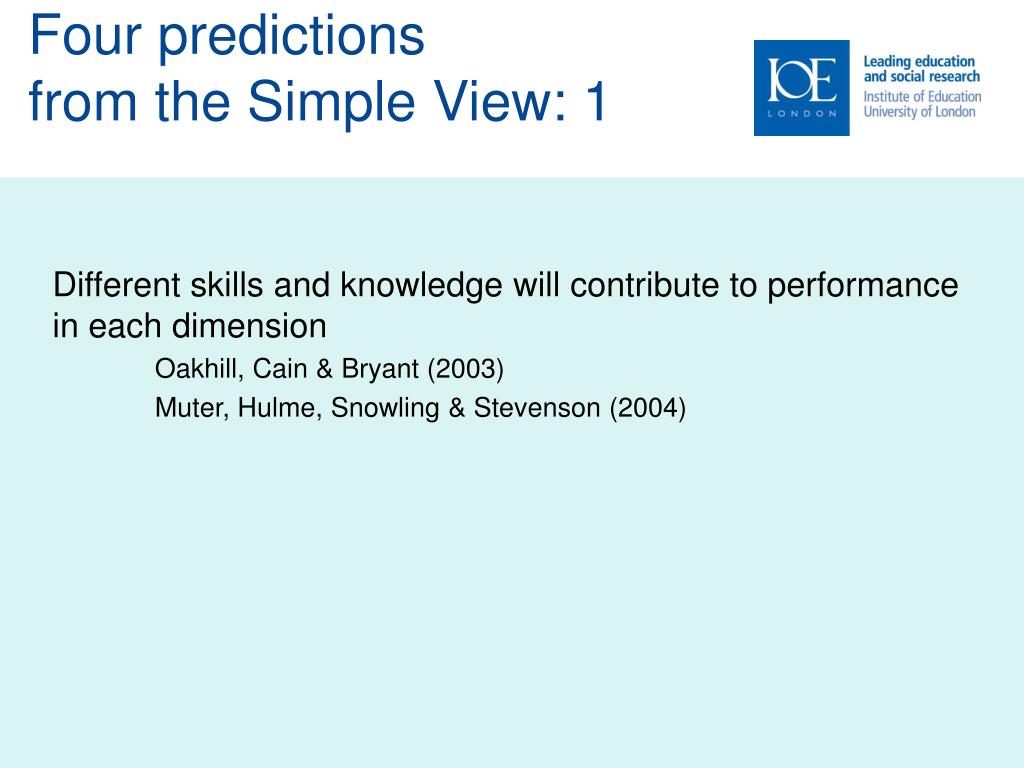 Four predictions
from the Simple View: 1

IOE
LONDON

Leading education and social research
Institute of Education
University of London

Different skills and knowledge will contribute to performance in each dimension

Oakhill, Cain & Bryant (2003)

Muter, Hulme, Snowling & Stevenson (2004)